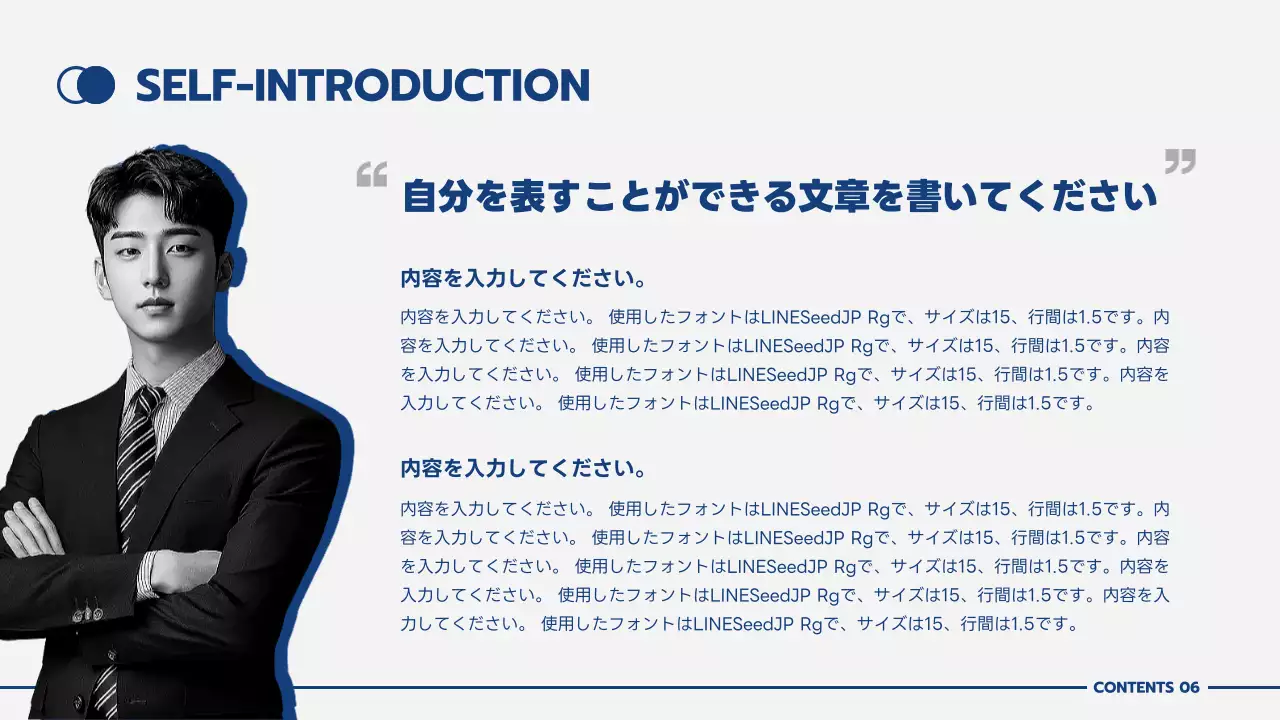 SELF-INTRODUCTION

“ 自分を表すことができる文章を書いてください ”

内容を入力してください。

内容を入力してください。 使用したフォントはLINESeedJP Rgで、サイズは15、行間は1.5です。内容を入力してください。 使用したフォントはLINESeedJP Rgで、サイズは15、行間は1.5です。内容を入力してください。 使用したフォントはLINESeedJP Rgで、サイズは15、行間は1.5です。内容を入力してください。 使用したフォントはLINESeedJP Rgで、サイズは15、行間は1.5です。

内容を入力してください。

内容を入力してください。 使用したフォントはLINESeedJP Rgで、サイズは15、行間は1.5です。内容を入力してください。 使用したフォントはLINESeedJP Rgで、サイズは15、行間は1.5です。内容を入力してください。 使用したフォントはLINESeedJP Rgで、サイズは15、行間は1.5です。内容を入力してください。 使用したフォントはLINESeedJP Rgで、サイズは15、行間は1.5です。内容を入力してください。 使用したフォントはLINESeedJP Rgで、サイズは15、行間は1.5です。

CONTENTS 06